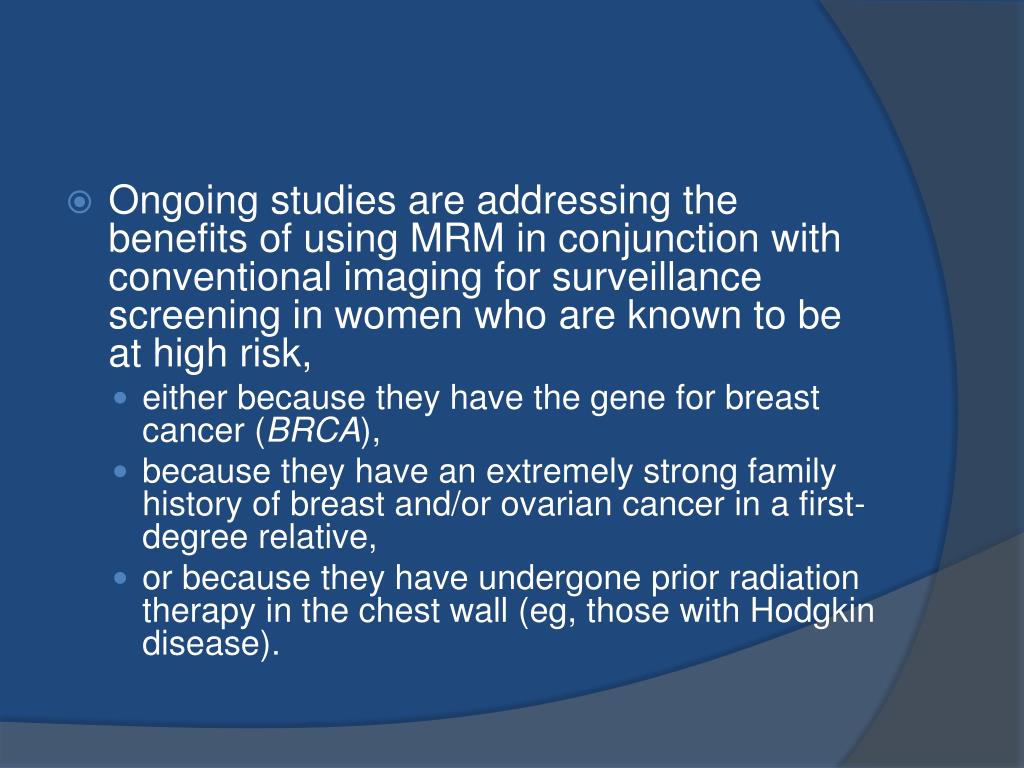 Ongoing studies are addressing the benefits of using MRM in conjunction with conventional imaging for surveillance screening in women who are known to be at high risk,

either because they have the gene for breast cancer (BRCA),

because they have an extremely strong family history of breast and/or ovarian cancer in a first-degree relative,

or because they have undergone prior radiation therapy in the chest wall (eg, those with Hodgkin disease).